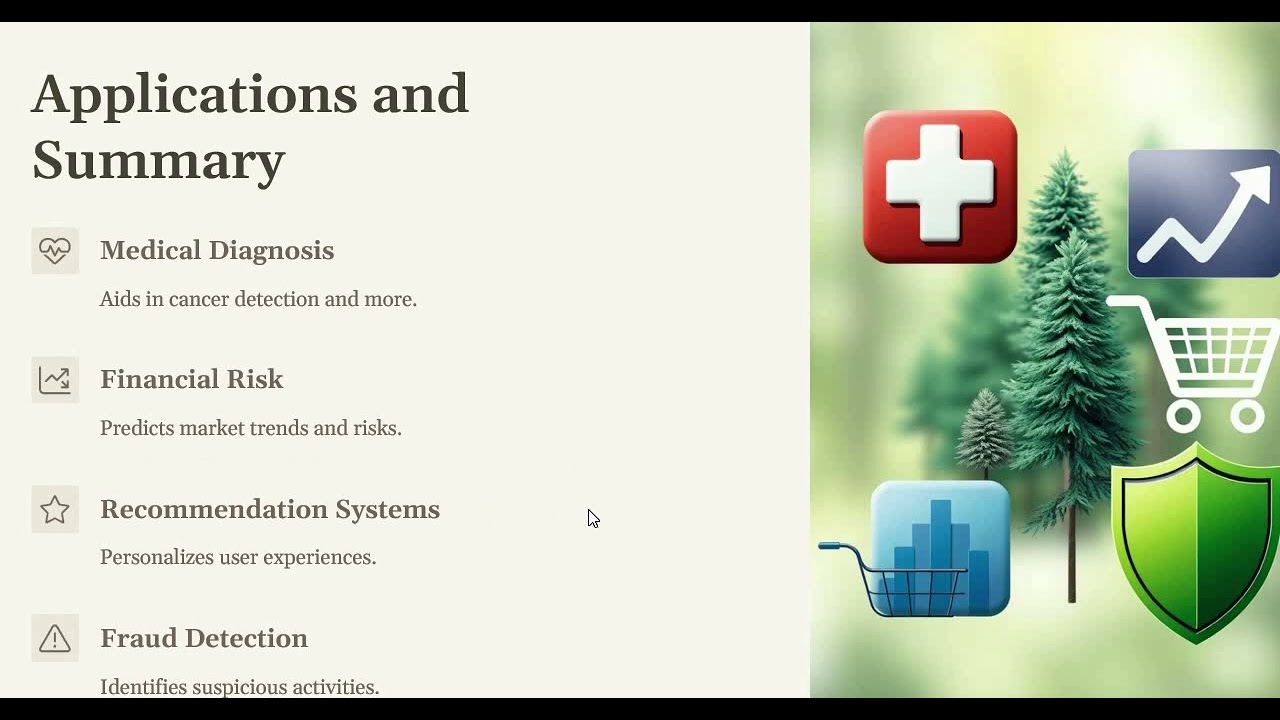 Applications and Summary

Medical Diagnosis

Aids in cancer detection and more.

Financial Risk

Predicts market trends and risks.

Recommendation Systems

Personalizes user experiences.

Fraud Detection

Identifies suspicious activities.